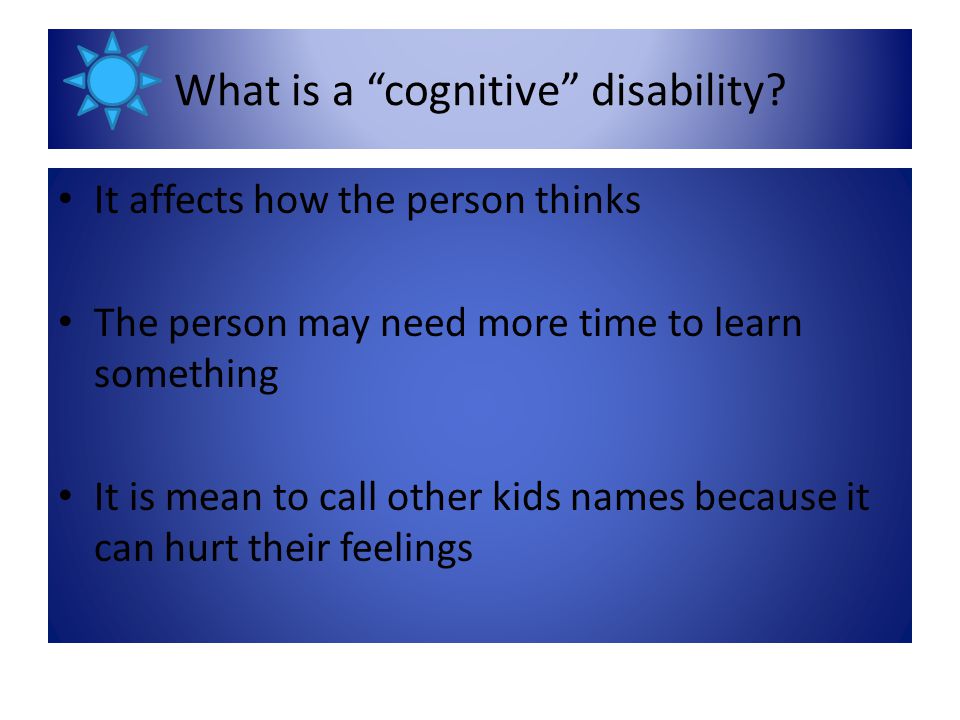 What is a “cognitive” disability?

• It affects how the person thinks

• The person may need more time to learn something

• It is mean to call other kids names because it can hurt their feelings